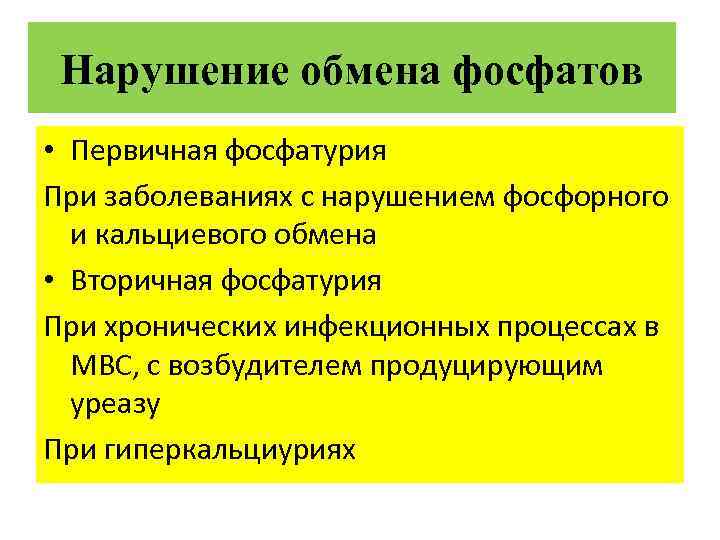 Нарушение обмена фосфатов

• Первичная фосфатурия

При заболеваниях с нарушением фосфорного и кальциевого обмена

• Вторичная фосфатурия

При хронических инфекционных процессах в МВС, с возбудителем продуцирующим уреазу

При гиперкальциуриях